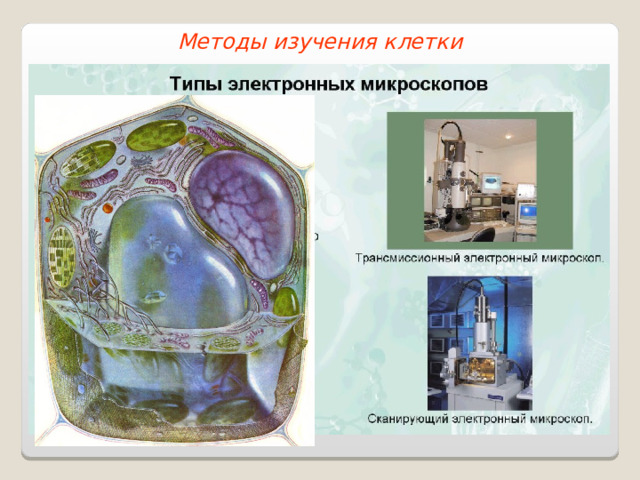 Методы изучения клетки

Типы электронных микроскопов

Трансмиссионный электронный микроскоп.

Сканирующий электронный микроскоп.